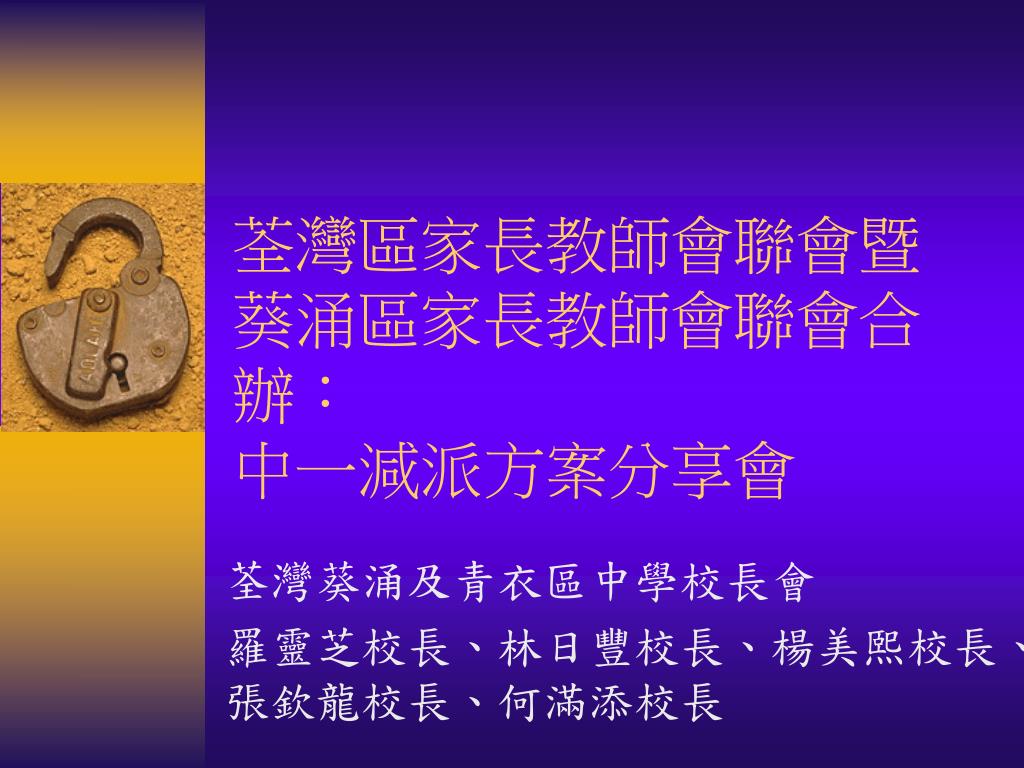 荃灣區家長教師會聯會暨葵涌區家長教師會聯會合辦：
中一減派方案分享會

荃灣葵涌及青衣區中學校長會

羅靈芝校長、林日豐校長、楊美熙校長、張欽龍校長、何滿添校長